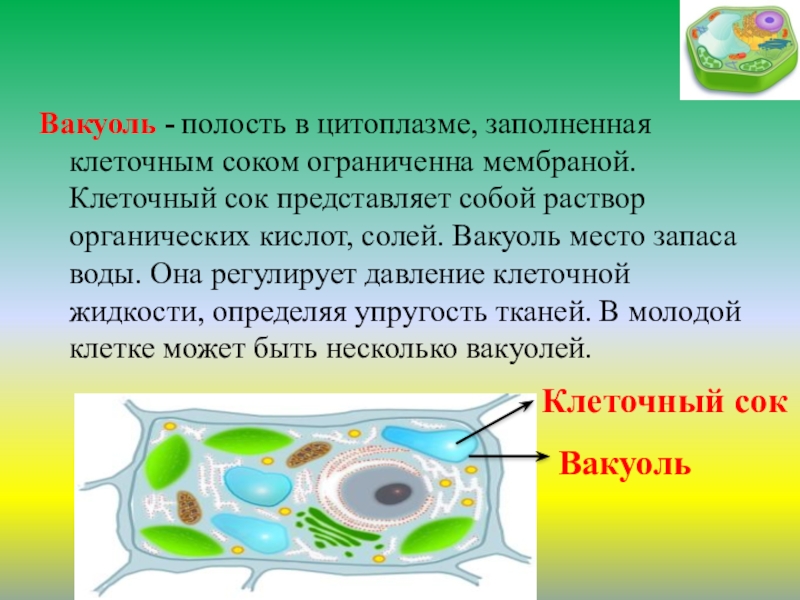 Вакуоль - полость в цитоплазме, заполненная клеточным соком ограниченна мембраной. Клеточный сок представляет собой раствор органических кислот, солей. Вакуоль место запаса воды. Она регулирует давление клеточной жидкости, определяя упругость тканей. В молодой клетке может быть несколько вакуолей.

Клеточный сок

Вакуоль